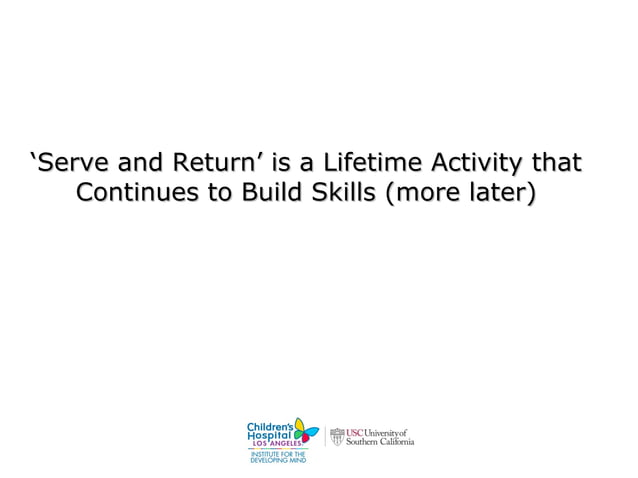 ‘Serve and Return’ is a Lifetime Activity that Continues to Build Skills (more later)

Children's Hospital LOS ANGELES
INSTITUTE FOR THE DEVELOPING MIND

USC University of Southern California